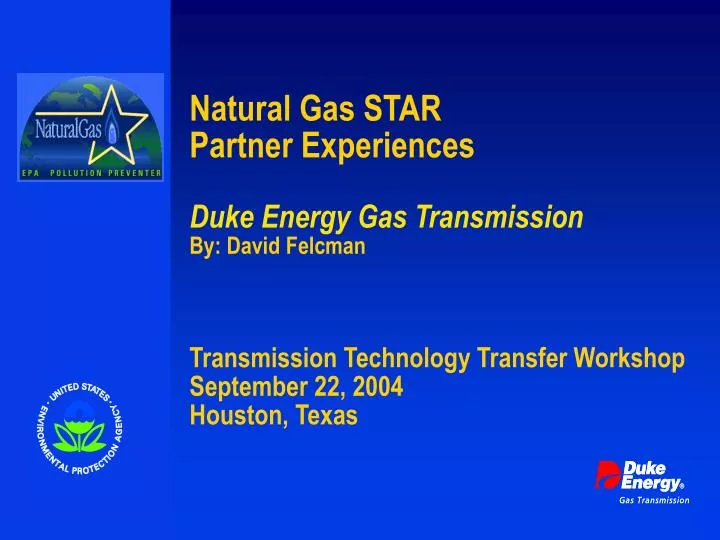 NaturalGas
EPA POLLUTION PREVENTER

Natural Gas STAR Partner Experiences

Duke Energy Gas Transmission
By: David Felcman

Transmission Technology Transfer Workshop
September 22, 2004
Houston, Texas

UNITED STATES ENVIRONMENTAL PROTECTION AGENCY

Duke Energy®
Gas Transmission